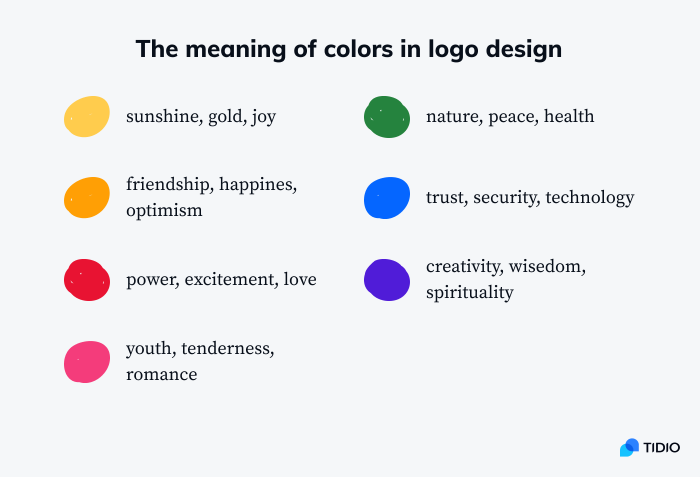 The meaning of colors in logo design

sunshine, gold, joy

friendship, happines, optimism

power, excitement, love

youth, tenderness, romance

nature, peace, health

trust, security, technology

creativity, wisedom, spirituality

TIDIO